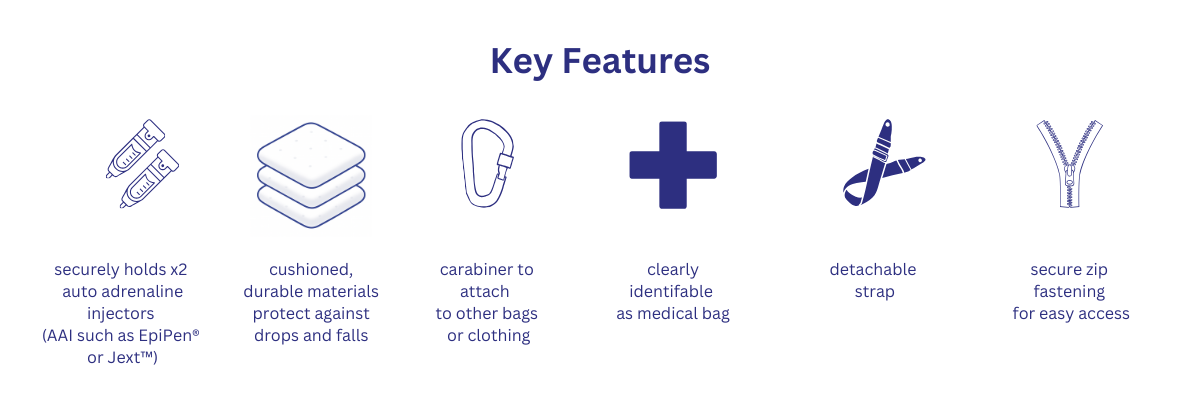 Key Features

securely holds x2 auto adrenaline injectors (AAI such as EpiPen® or Jext™)

cushioned, durable materials protect against drops and falls

carabiner to attach to other bags or clothing

clearly identifable as medical bag

detachable strap

secure zip fastening for easy access